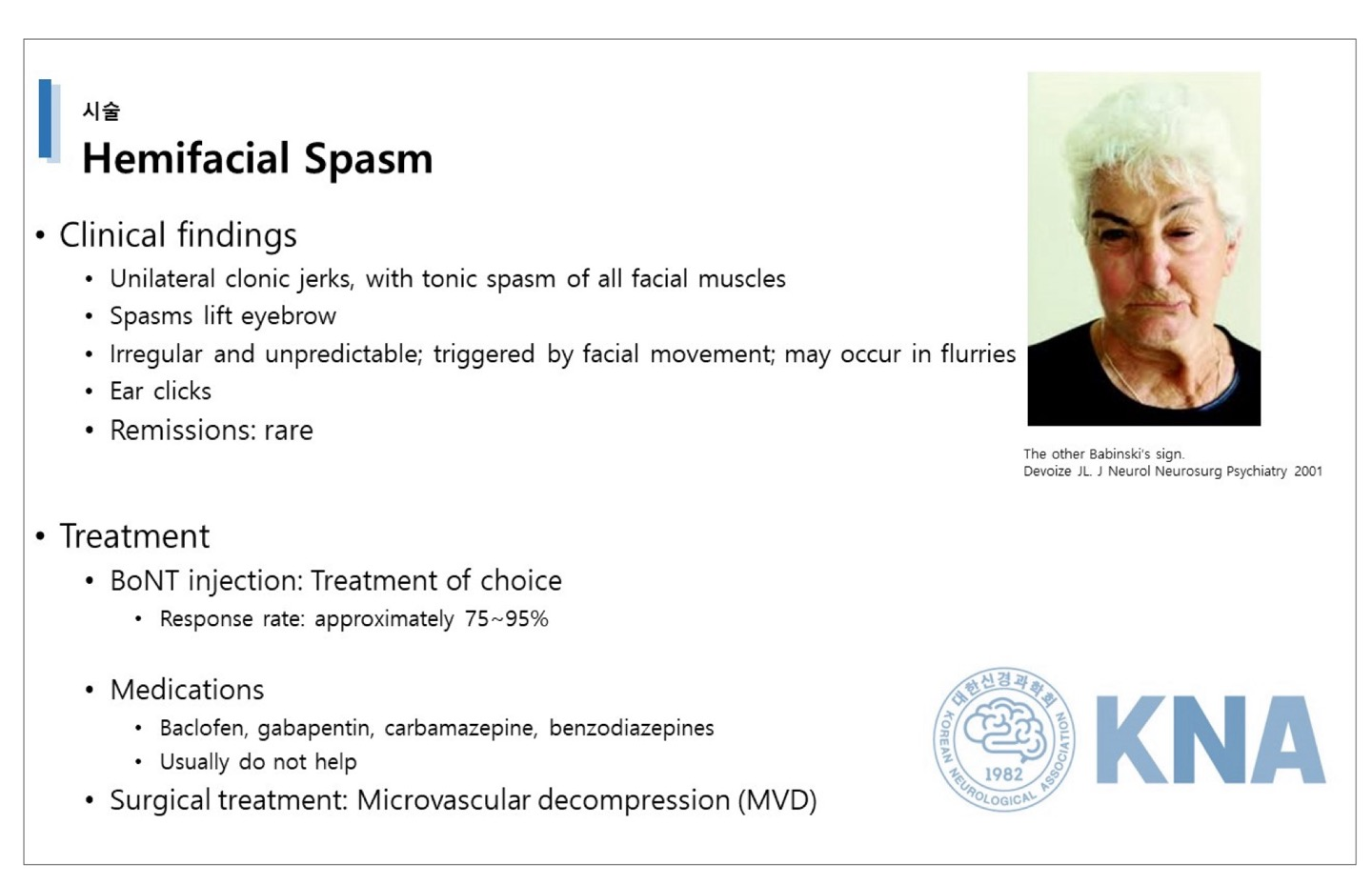 시술
Hemifacial Spasm

• Clinical findings
• Unilateral clonic jerks, with tonic spasm of all facial muscles
• Spasms lift eyebrow
• Irregular and unpredictable; triggered by facial movement; may occur in flurries
• Ear clicks
• Remissions: rare

The other Babinski's sign.
Devoize JL. J Neurol Neurosurg Psychiatry 2001

• Treatment
• BoNT injection: Treatment of choice
• Response rate: approximately 75~95%

• Medications
• Baclofen, gabapentin, carbamazepine, benzodiazepines
• Usually do not help
• Surgical treatment: Microvascular decompression (MVD)

대한신경과학회
KOREAN NEUROLOGICAL ASSOCIATION
1982
KNA